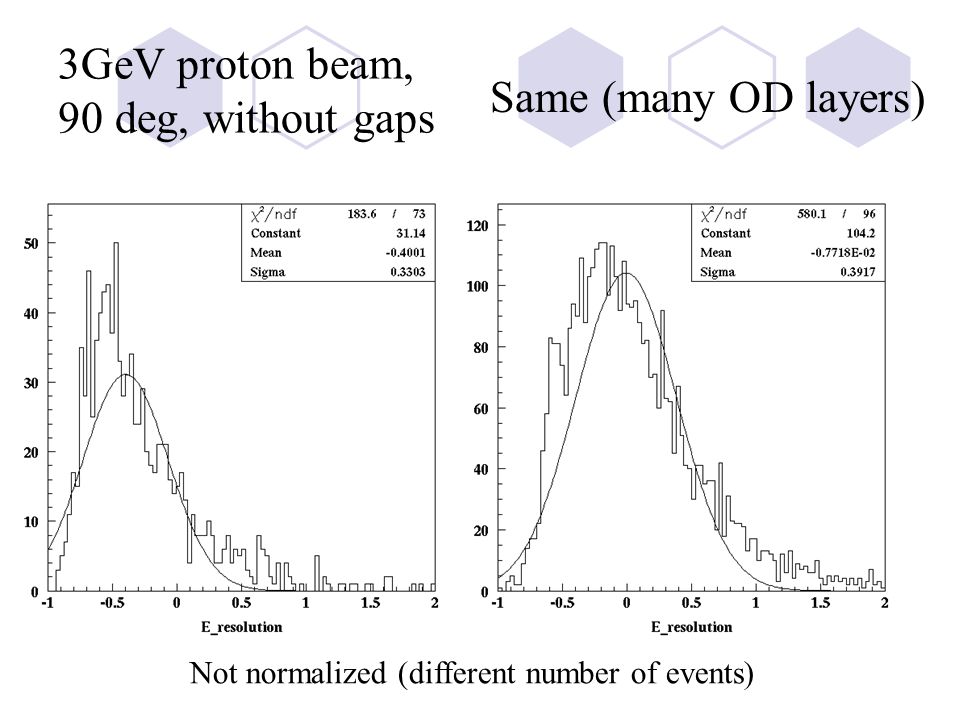 3GeV proton beam, 90 deg, without gaps

Same (many OD layers)

| $\chi^2/ndf$ | 183.6 / 73 |
|---|---|
| Constant | 31.14 |
| Mean | -0.4001 |
| Sigma | 0.3303 |

50
40
30
20
10
0
-1 -0.5 0 0.5 1 1.5 2
E_resolution

| $\chi^2/ndf$ | 580.1 / 96 |
|---|---|
| Constant | 104.2 |
| Mean | -0.7718E-02 |
| Sigma | 0.3917 |

120
100
80
60
40
20
0
-1 -0.5 0 0.5 1 1.5 2
E_resolution

Not normalized (different number of events)